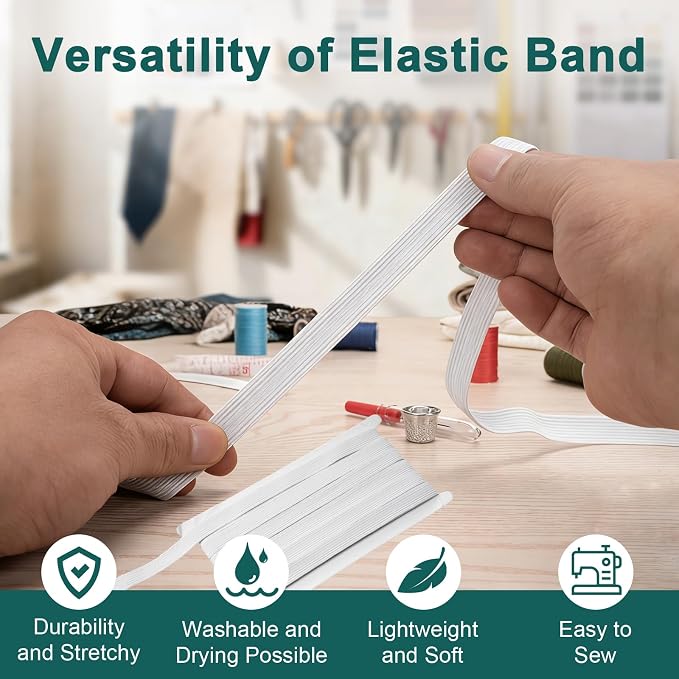 Versatility of Elastic Band

Durability and Stretchy

Washable and Drying Possible

Lightweight and Soft

Easy to Sew